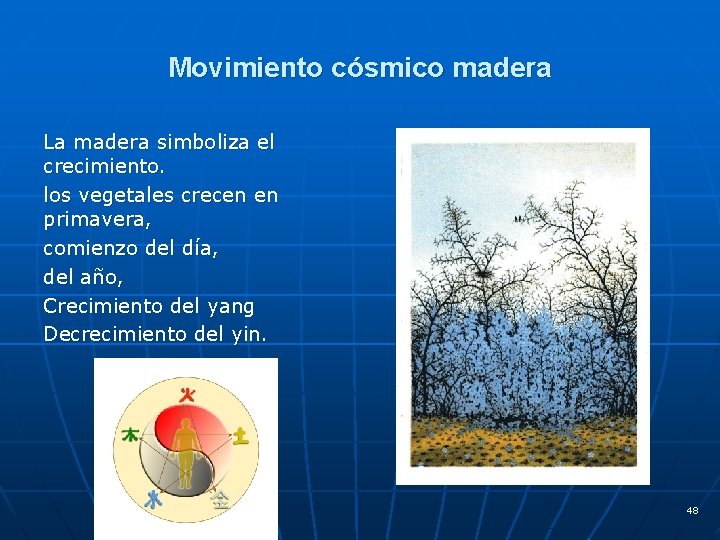 Movimiento cósmico madera

La madera simboliza el crecimiento.

los vegetales crecen en primavera,

comienzo del día,

del año,

Crecimiento del yang

Decrecimiento del yin.

火

木

土

水

金

48